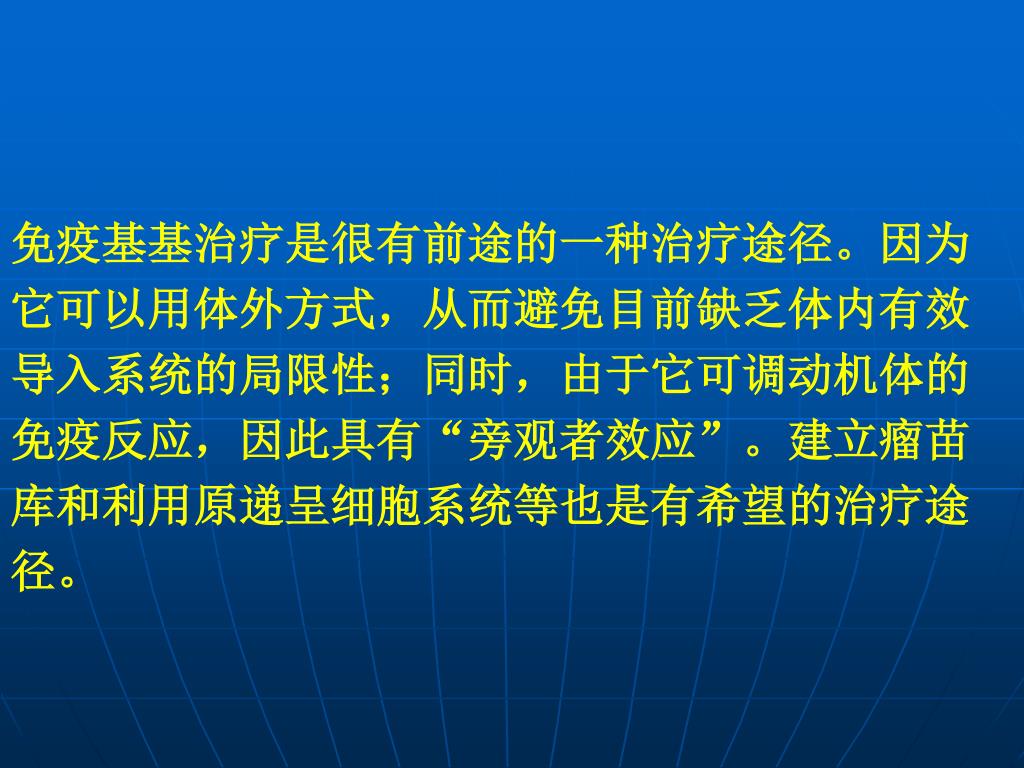 免疫基基治疗是很有前途的一种治疗途径。因为它可以用体外方式，从而避免目前缺乏体内有效导入系统的局限性；同时，由于它可调动机体的免疫反应，因此具有“旁观者效应”。建立瘤苗库和利用原递呈细胞系统等也是有希望的治疗途径。